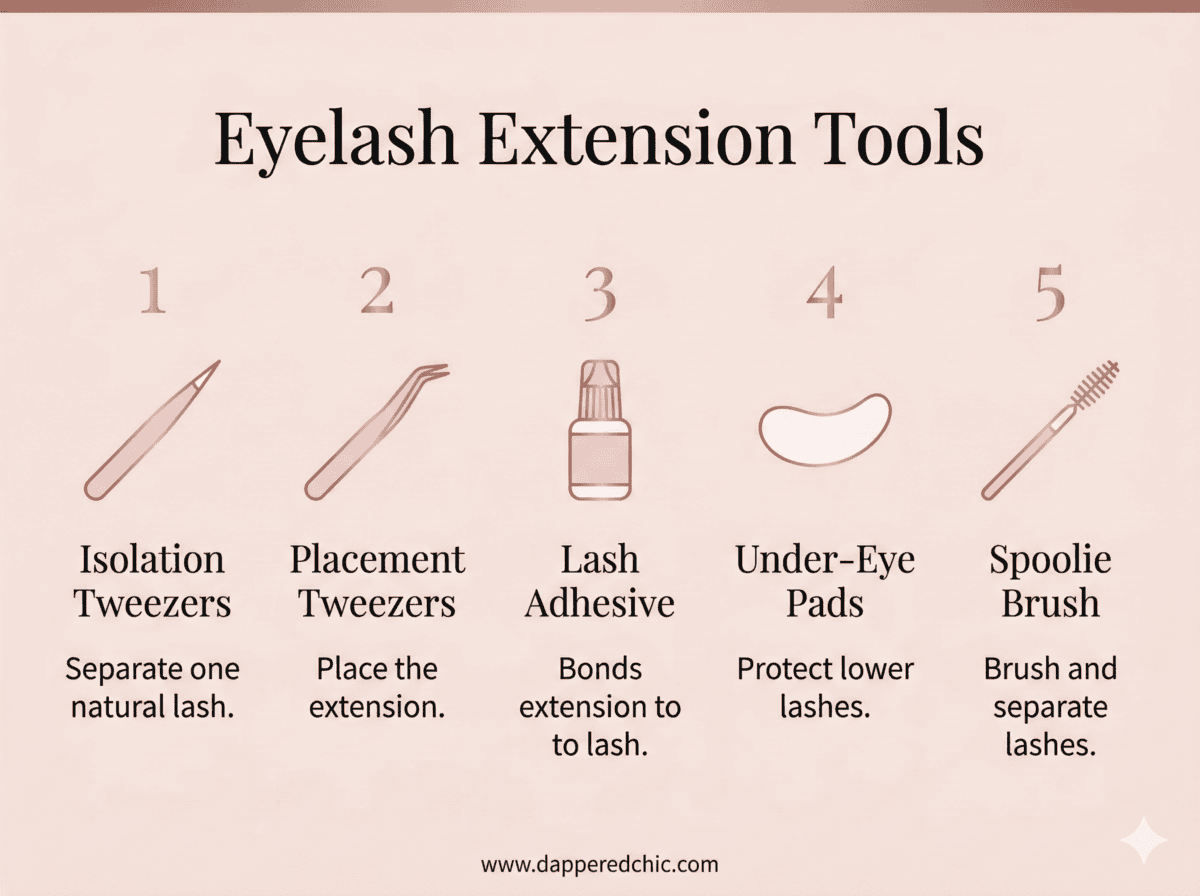 Eyelash Extension Tools

1

Isolation Tweezers

Separate one natural lash.

2

Placement Tweezers

Place the extension.

3

Lash Adhesive

Bonds extension to to lash.

4

Under-Eye Pads

Protect lower lashes.

5

Spoolie Brush

Brush and separate lashes.

www.dapperedchic.com